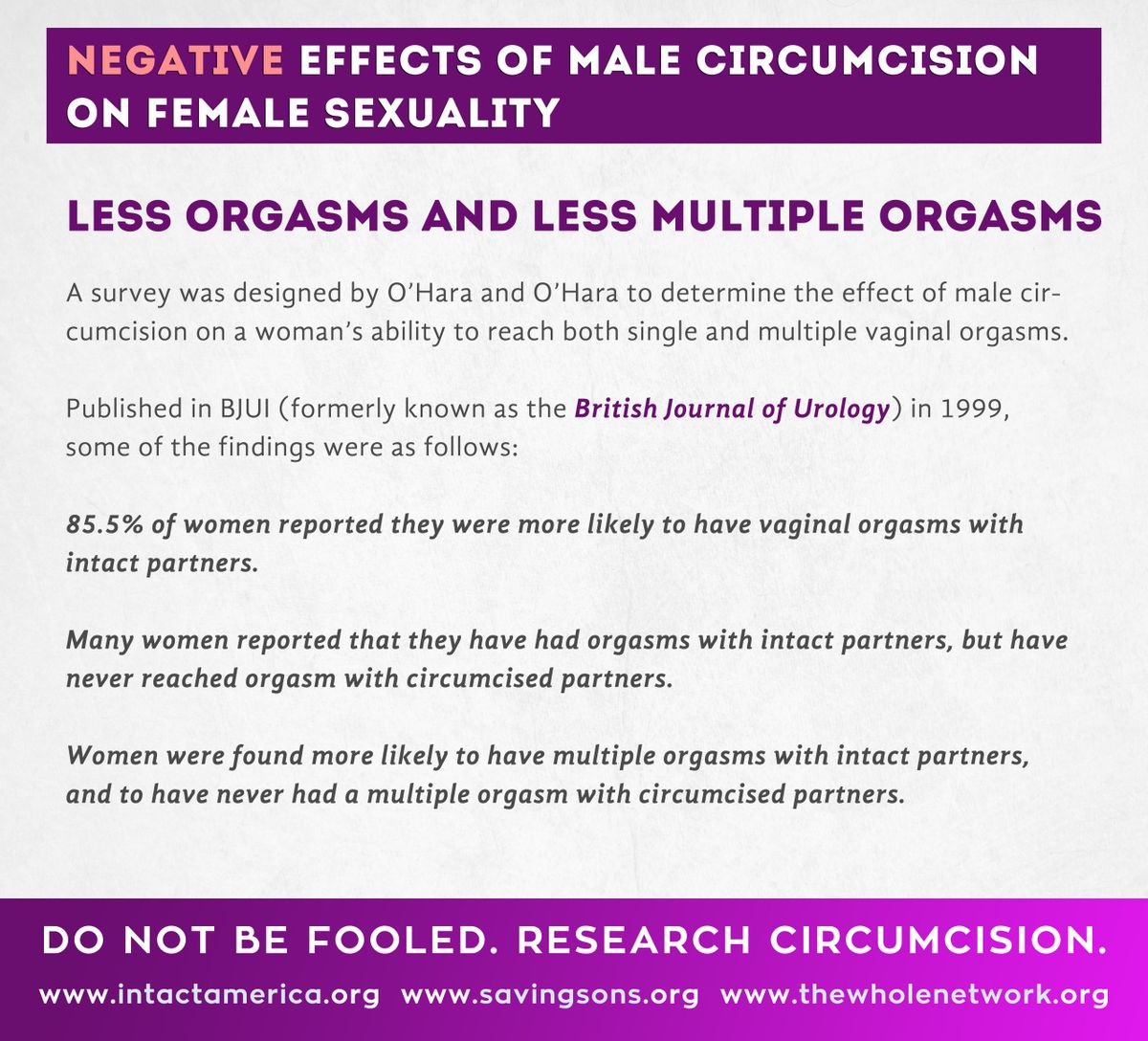 NEGATIVE EFFECTS OF MALE CIRCUMCISION ON FEMALE SEXUALITY

LESS ORGASMS AND LESS MULTIPLE ORGASMS

A survey was designed by O'Hara and O'Hara to determine the effect of male circumcision on a woman's ability to reach both single and multiple vaginal orgasms.

Published in BJUI (formerly known as the British Journal of Urology) in 1999, some of the findings were as follows:

85.5% of women reported they were more likely to have vaginal orgasms with intact partners.

Many women reported that they have had orgasms with intact partners, but have never reached orgasm with circumcised partners.

Women were found more likely to have multiple orgasms with intact partners, and to have never had a multiple orgasm with circumcised partners.

DO NOT BE FOOLED. RESEARCH CIRCUMCISION.

www.intactamerica.org www.savingsons.org www.thewholenetwork.org